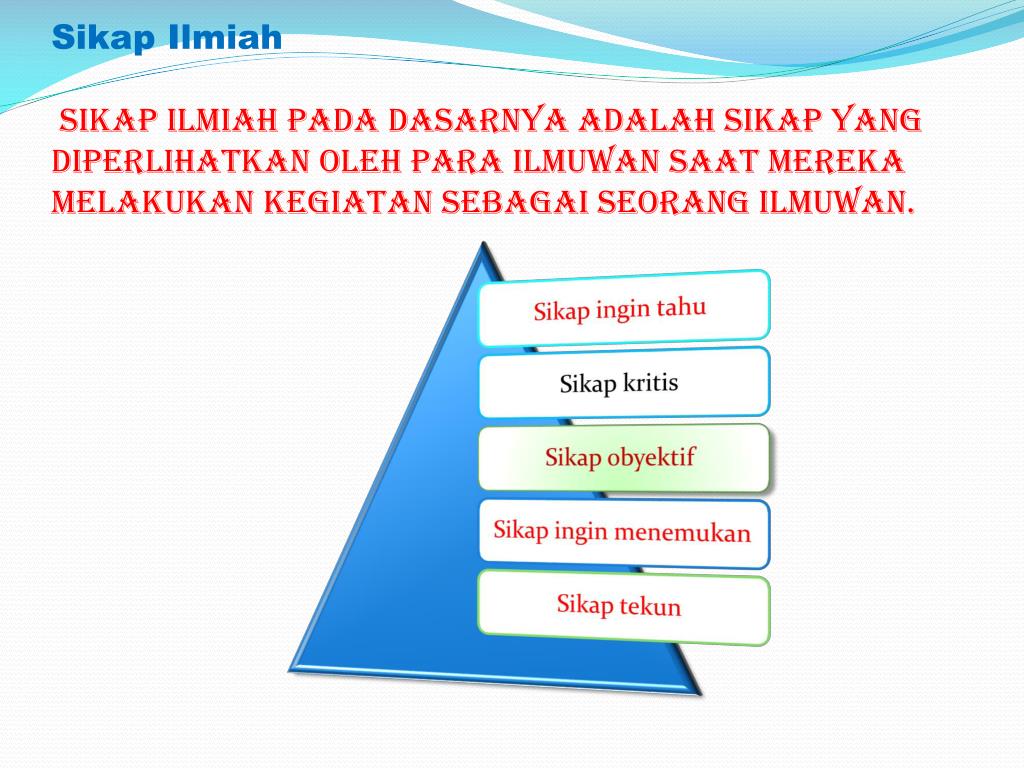 Sikap Ilmiah

SIKAP ILMIAH PADA DASARNYA ADALAH SIKAP YANG DIPERLIHATKAN OLEH PARA ILMUWAN SAAT MEREKA MELAKUKAN KEGIATAN SEBAGAI SEORANG ILMUWAN.

Sikap ingin tahu

Sikap kritis

Sikap obyektif

Sikap ingin menemukan

Sikap tekun